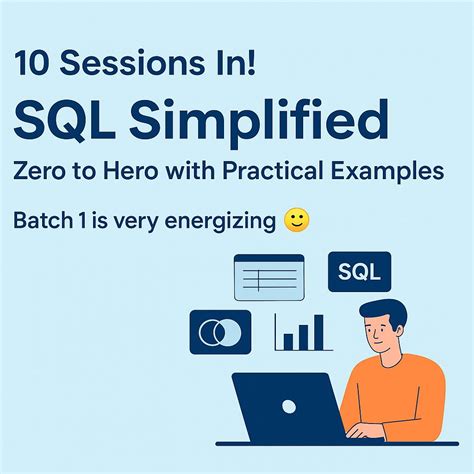 10 Sessions In!

SQL Simplified

Zero to Hero with Practical Examples

Batch 1 is very energizing 🙂

SQL